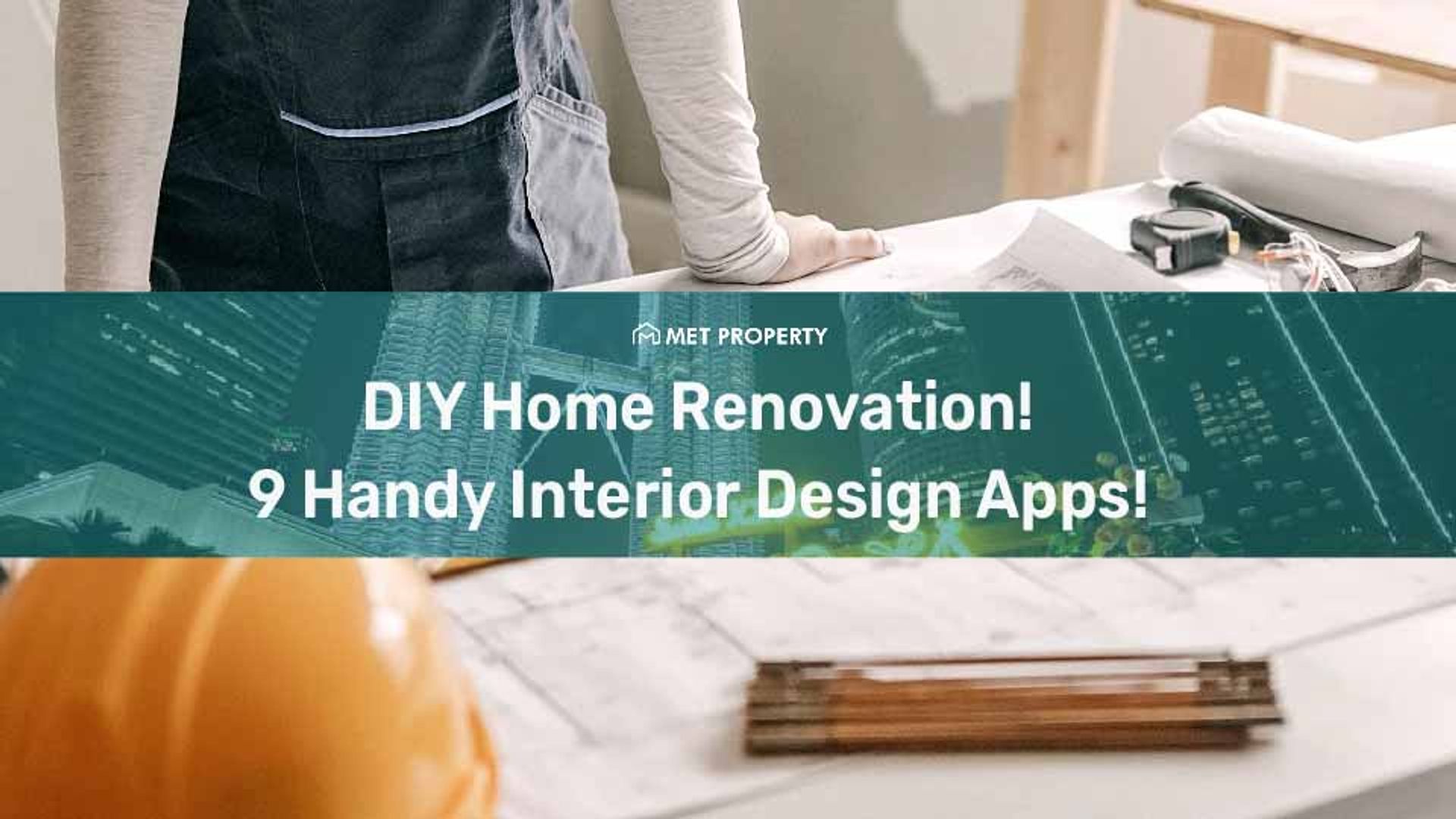 MET PROPERTY

DIY Home Renovation!
9 Handy Interior Design Apps!